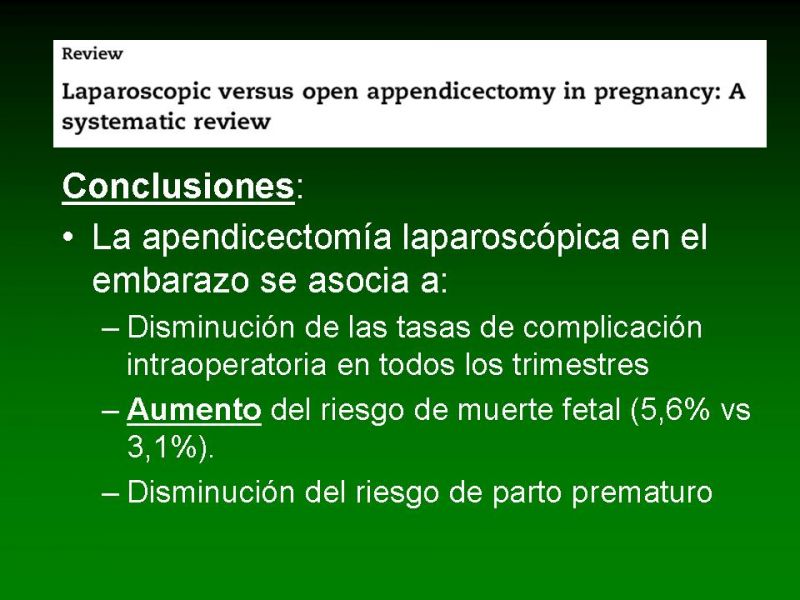 Review

Laparoscopic versus open appendicectomy in pregnancy: A systematic review

Conclusiones:

• La apendicectomía laparoscópica en el embarazo se asocia a:
– Disminución de las tasas de complicación intraoperatoria en todos los trimestres
– Aumento del riesgo de muerte fetal (5,6% vs 3,1%).
– Disminución del riesgo de parto prematuro